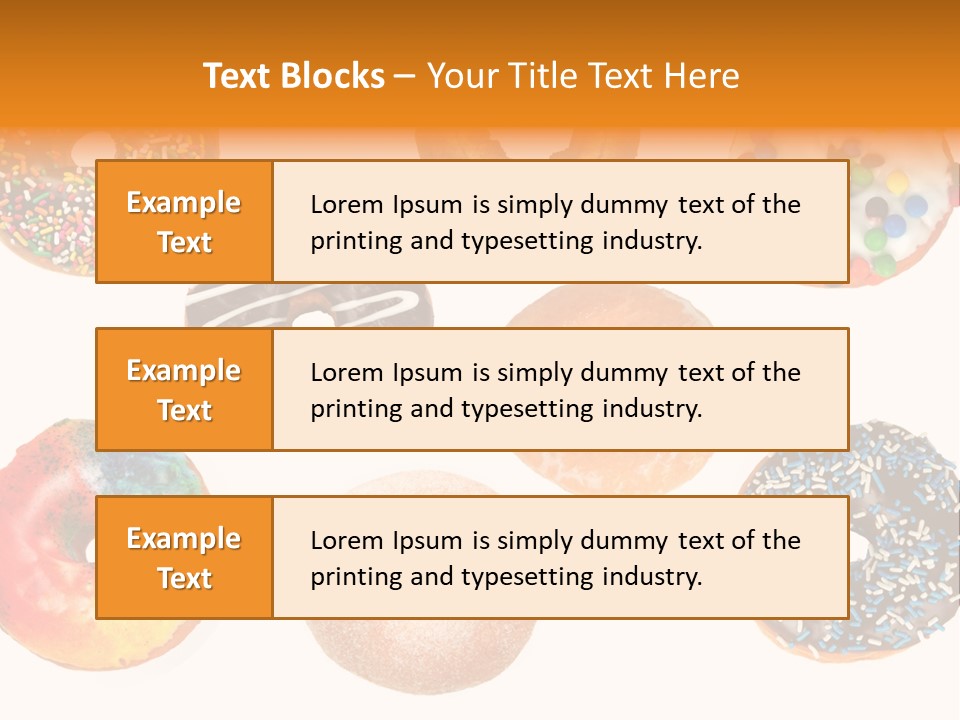 Text Blocks – Your Title Text Here

Example Text

Lorem Ipsum is simply dummy text of the printing and typesetting industry.

Example Text

Lorem Ipsum is simply dummy text of the printing and typesetting industry.

Example Text

Lorem Ipsum is simply dummy text of the printing and typesetting industry.